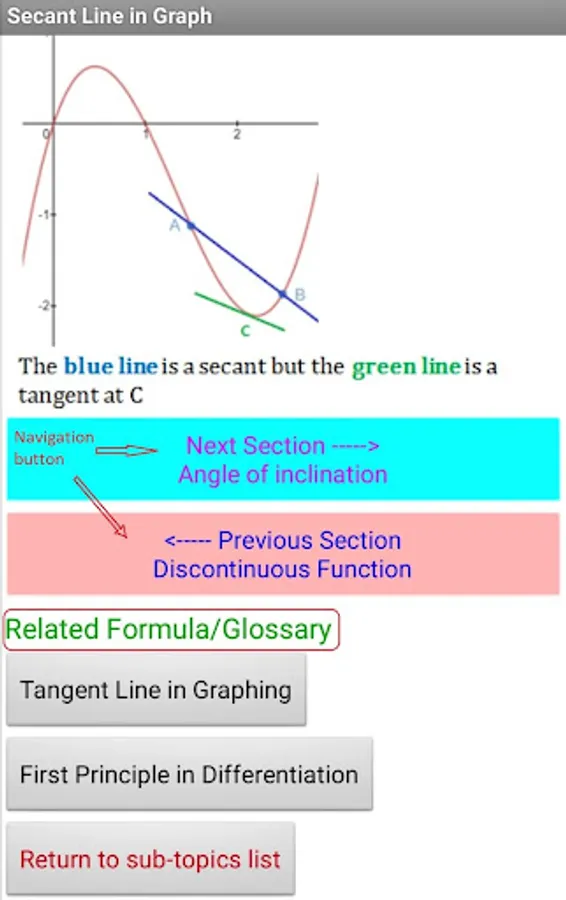 Secant Line in Graph

0
1
2
-1
-2
A
B
C

The blue line is a secant but the green line is a tangent at C

Navigation button

Next Section ----->
Angle of inclination

<----- Previous Section
Discontinuous Function

Related Formula/Glossary

Tangent Line in Graphing

First Principle in Differentiation

Return to sub-topics list